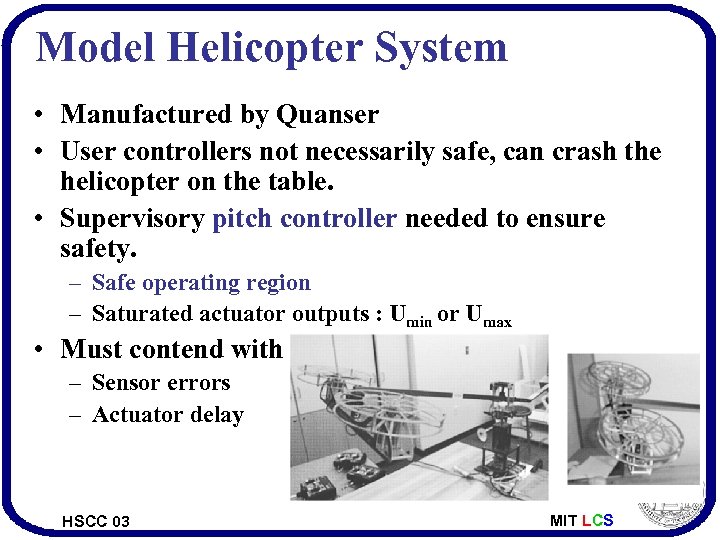 Model Helicopter System

• Manufactured by Quanser
• User controllers not necessarily safe, can crash the helicopter on the table.
• Supervisory pitch controller needed to ensure safety.
– Safe operating region
– Saturated actuator outputs : $U_{min}$ or $U_{max}$
• Must contend with
– Sensor errors
– Actuator delay

HSCC 03

MIT LCS